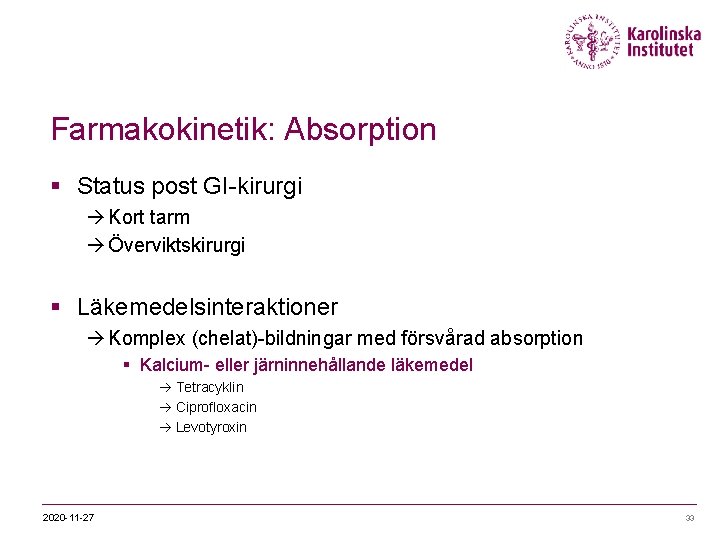 KAROLINSKA INSTITUTET ANNO 1810

Karolinska Institutet

Farmakokinetik: Absorption

▪ Status post GI-kirurgi
→ Kort tarm
→ Överviktskirurgi

▪ Läkemedelsinteraktioner
→ Komplex (chelat)-bildningar med försvårad absorption
▪ Kalcium- eller järninnehållande läkemedel
→ Tetracyklin
→ Ciprofloxacin
→ Levotyroxin

2020-11-27

33